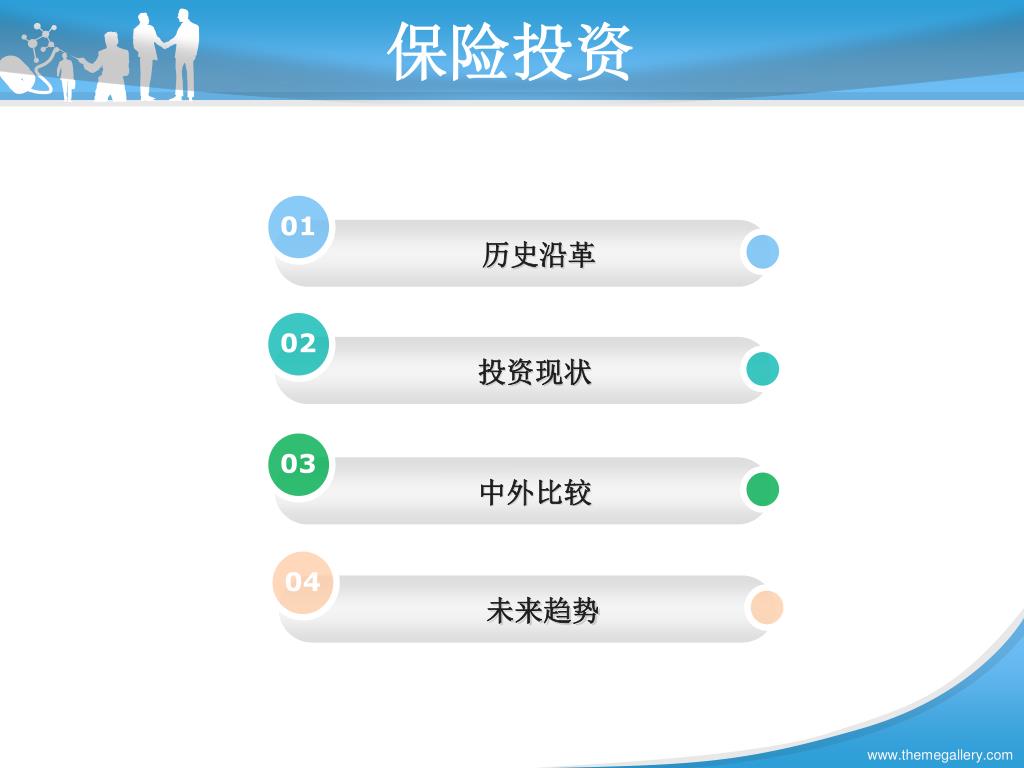 保险投资

01
历史沿革

02
投资现状

03
中外比较

04
未来趋势

www.themegallery.com